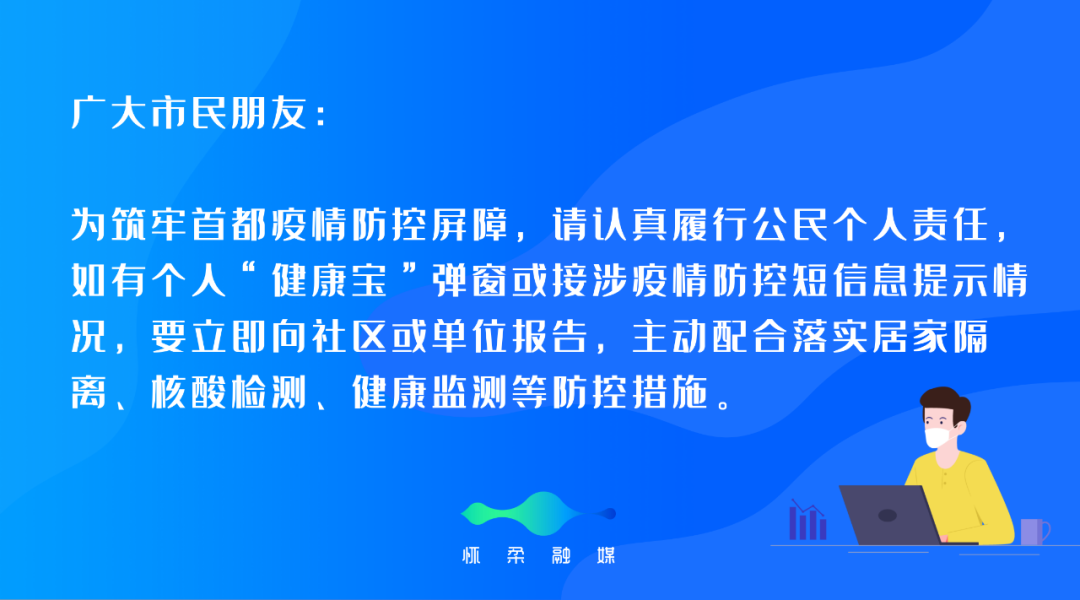 广大市民朋友：

为筑牢首都疫情防控屏障，请认真履行公民个人责任，如有个人“健康宝”弹窗或接涉疫情防控短信息提示情况，要立即向社区或单位报告，主动配合落实居家隔离、核酸检测、健康监测等防控措施。

怀柔融媒